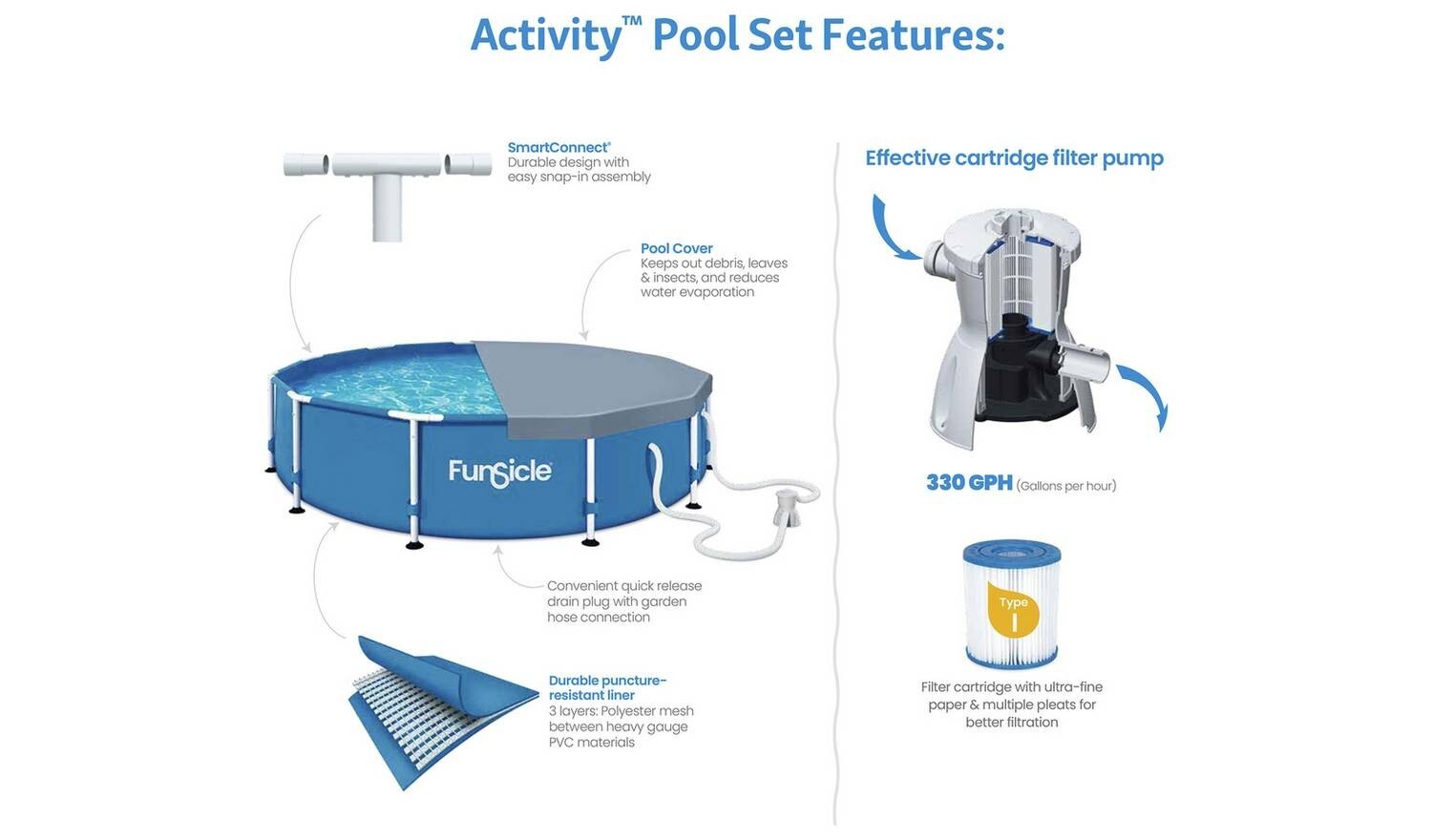 Activity™ Pool Set Features:

SmartConnect®
Durable design with easy snap-in assembly

Pool Cover
Keeps out debris, leaves & insects, and reduces water evaporation

Funsicle

Convenient quick release drain plug with garden hose connection

Durable puncture-resistant liner
3 layers: Polyester mesh between heavy gauge PVC materials

Effective cartridge filter pump

330 GPH (Gallons per hour)

Type I

Filter cartridge with ultra-fine paper & multiple pleats for better filtration